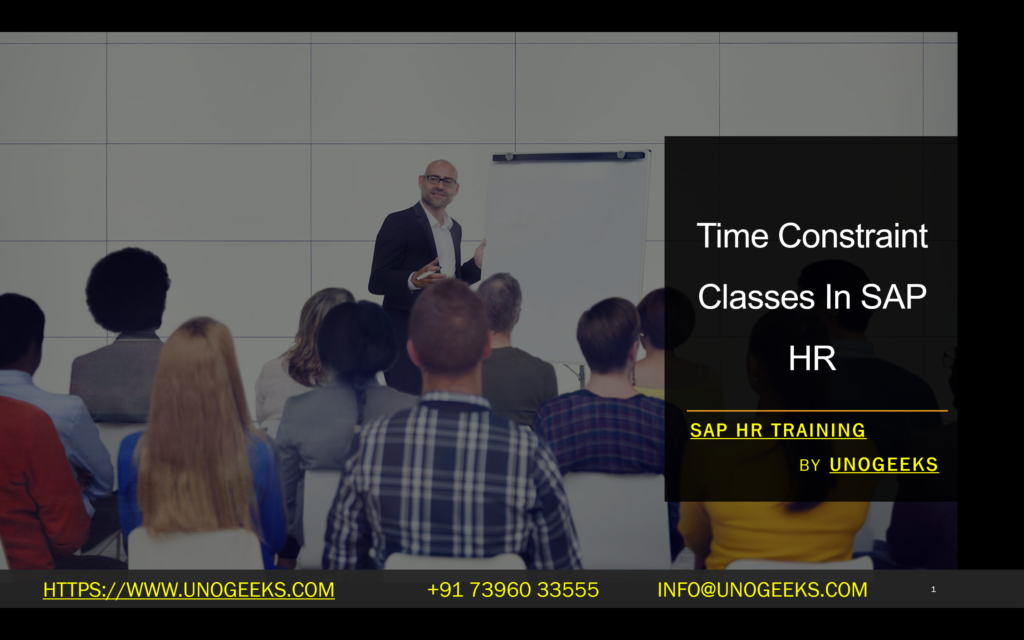 Time Constraint Classes In SAP HR

SAP HR TRAINING

BY UNOGEEKS

HTTPS://WWW.UNOGEEKS.COM +91 73960 33555 INFO@UNOGEEKS.COM 1